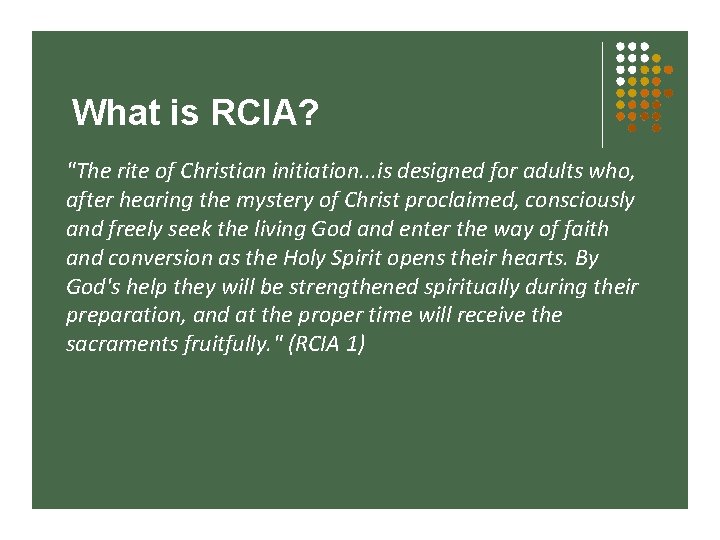 What is RCIA?

"The rite of Christian initiation...is designed for adults who, after hearing the mystery of Christ proclaimed, consciously and freely seek the living God and enter the way of faith and conversion as the Holy Spirit opens their hearts. By God's help they will be strengthened spiritually during their preparation, and at the proper time will receive the sacraments fruitfully." (RCIA 1)